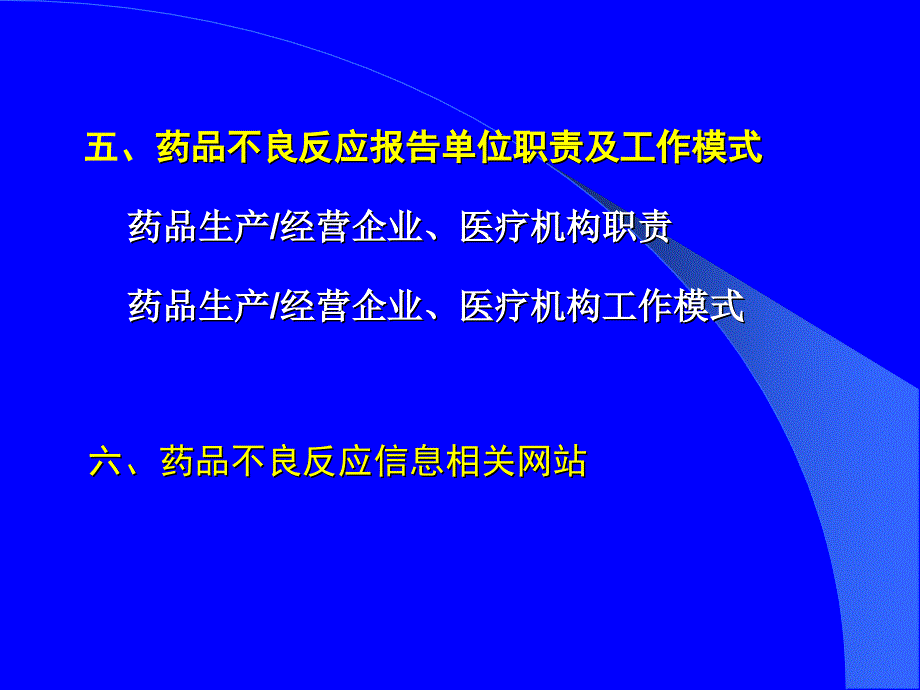 五、药品不良反应报告单位职责及工作模式

药品生产/经营企业、医疗机构职责

药品生产/经营企业、医疗机构工作模式

六、药品不良反应信息相关网站